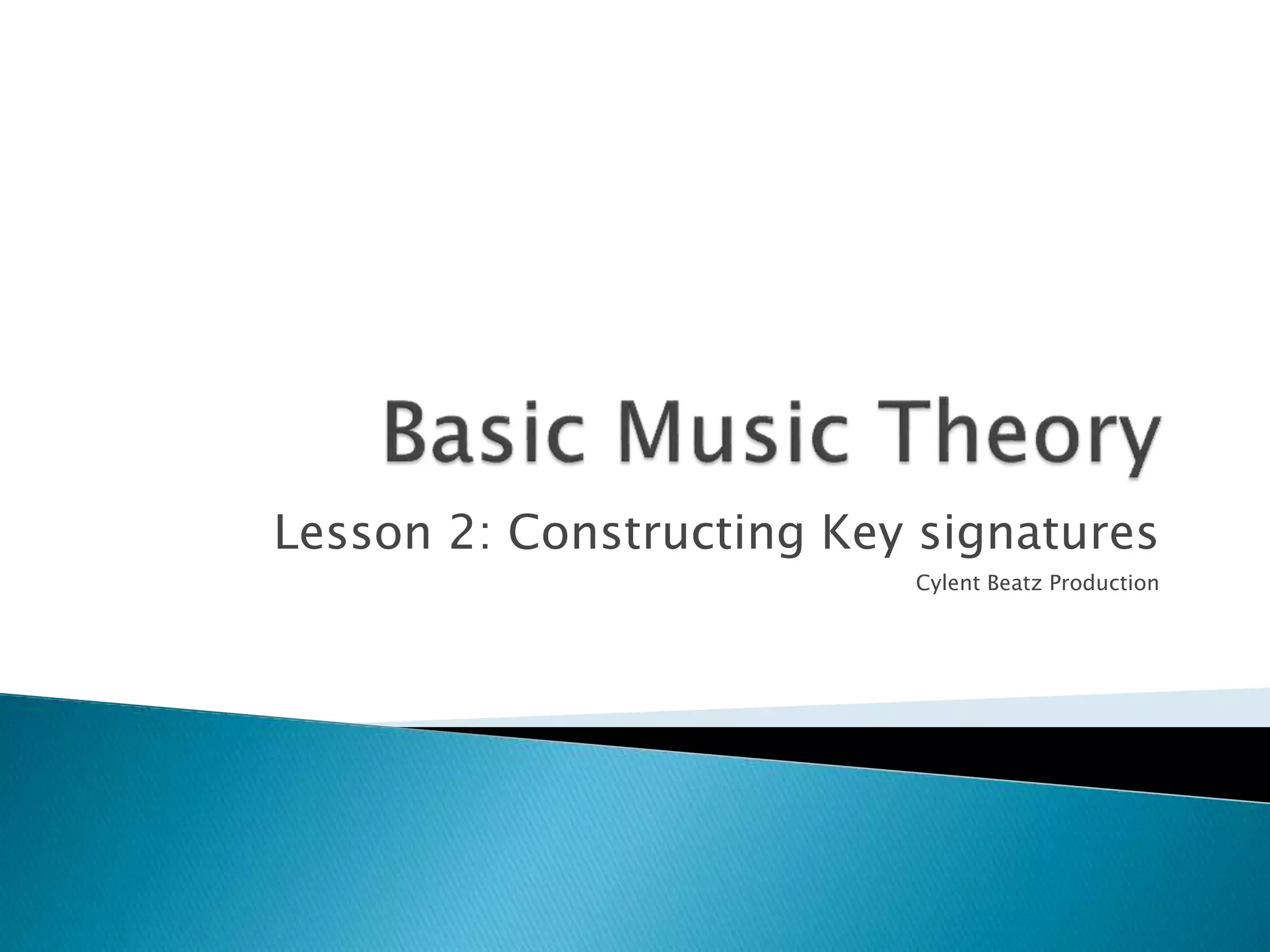 Basic Music Theory

Lesson 2: Constructing Key signatures

Cylent Beatz Production